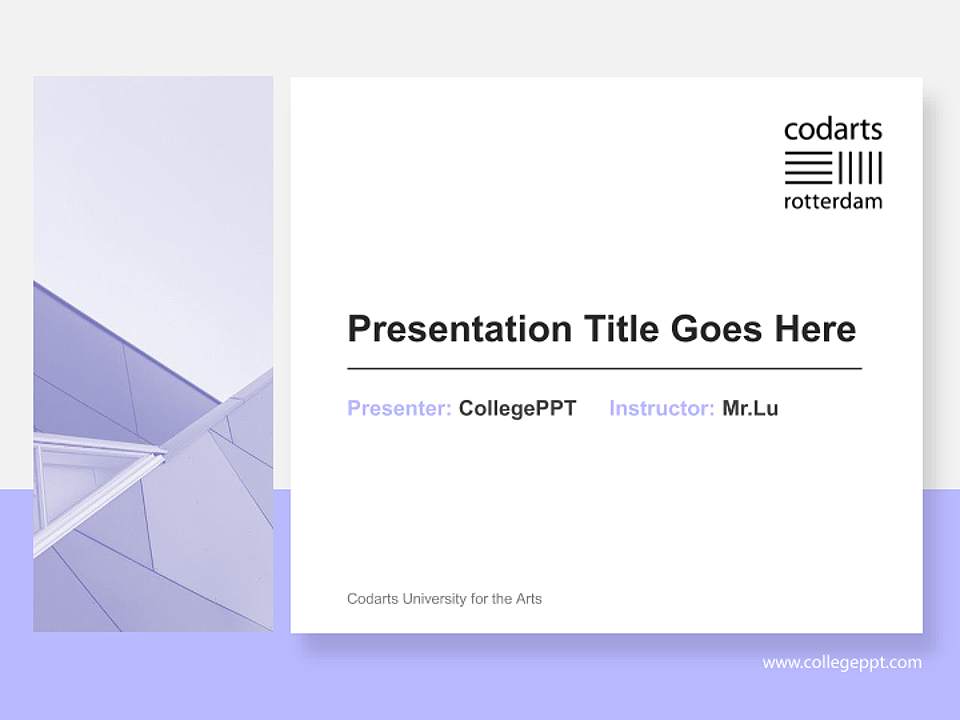 codarts
rotterdam

Presentation Title Goes Here

Presenter: CollegePPT Instructor: Mr.Lu

Codarts University for the Arts

www.collegeppt.com